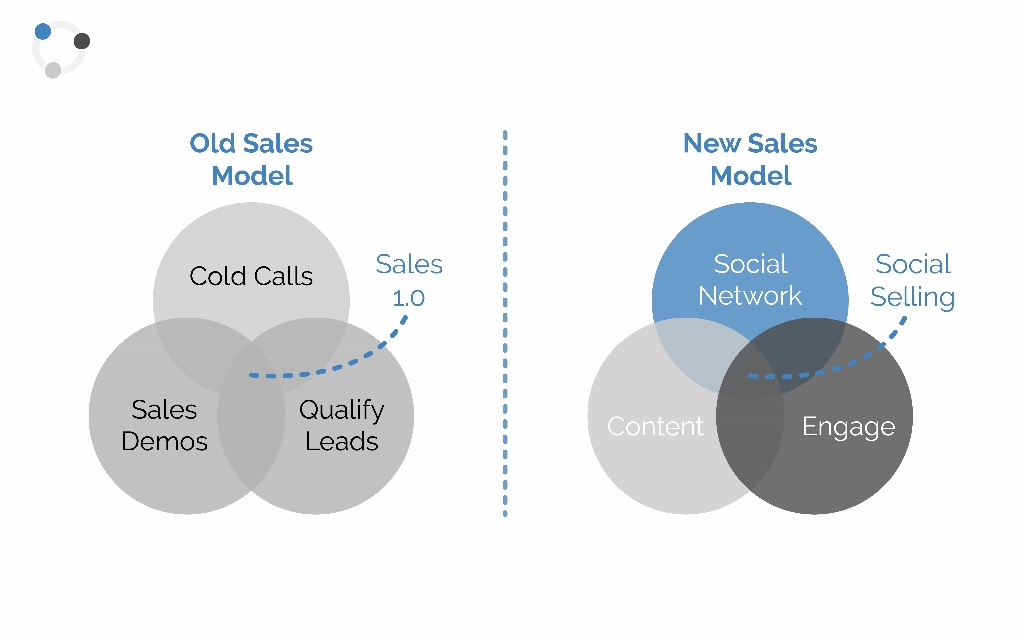 Old Sales Model

Cold Calls

Sales 1.0

Sales Demos

Qualify Leads

New Sales Model

Social Network

Social Selling

Content

Engage